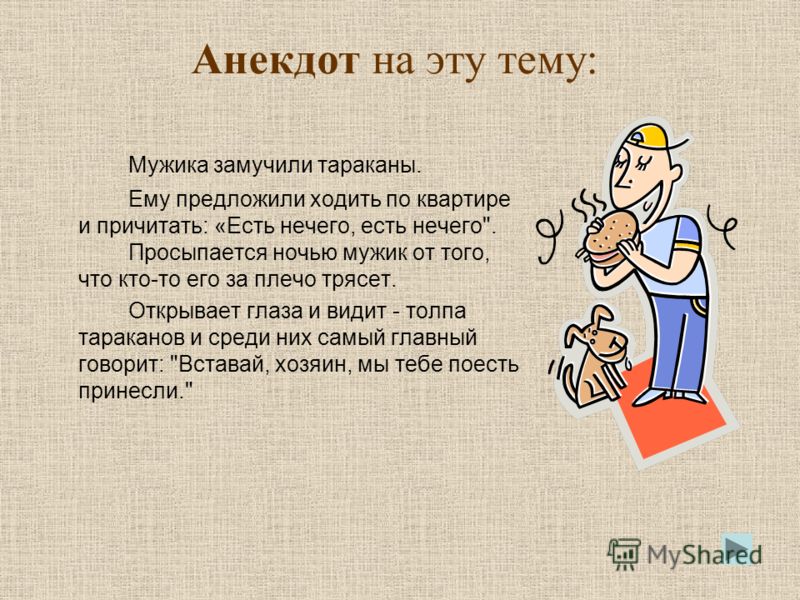 Анекдот на эту тему:

Мужика замучили тараканы.

Ему предложили ходить по квартире и причитать: «Есть нечего, есть нечего". Просыпается ночью мужик от того, что кто-то его за плечо трясет.

Открывает глаза и видит - толпа тараканов и среди них самый главный говорит: "Вставай, хозяин, мы тебе поесть принесли."

MyShared